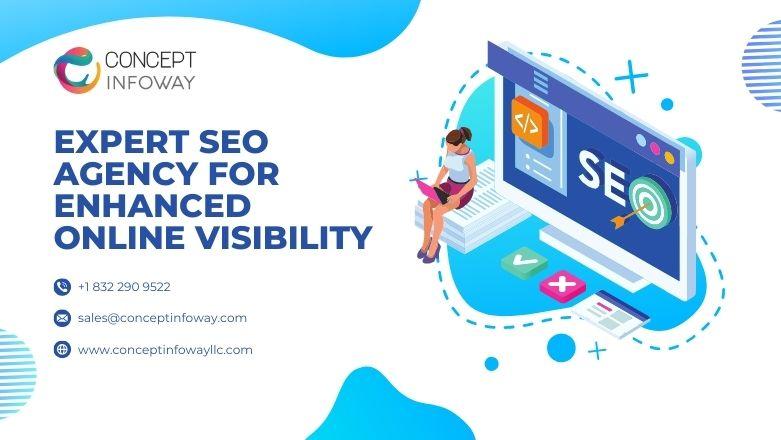 CONCEPT
INFOWAY

EXPERT SEO AGENCY FOR ENHANCED ONLINE VISIBILITY

+1 832 290 9522

sales@conceptinfoway.com

www.conceptinfowayllc.com

</>

SEO